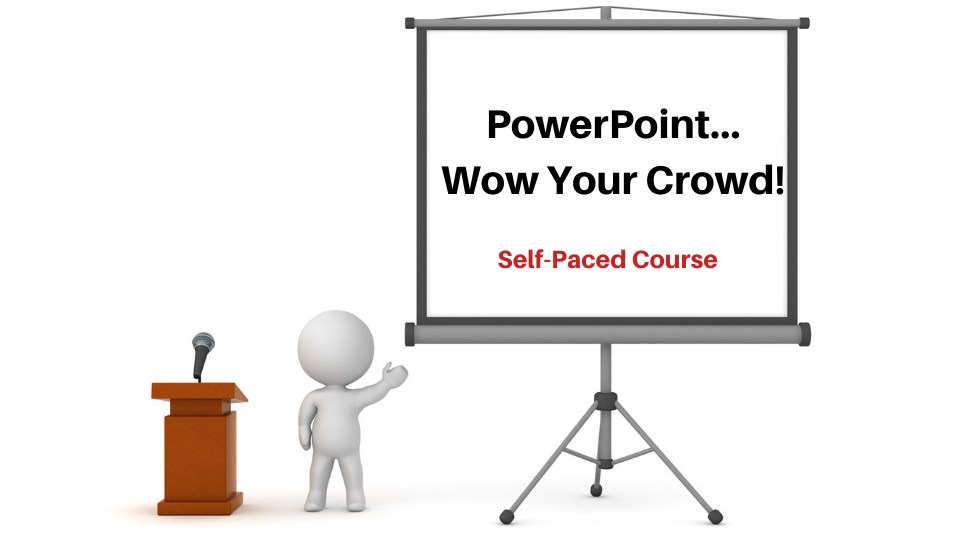 PowerPoint...
Wow Your Crowd!

Self-Paced Course